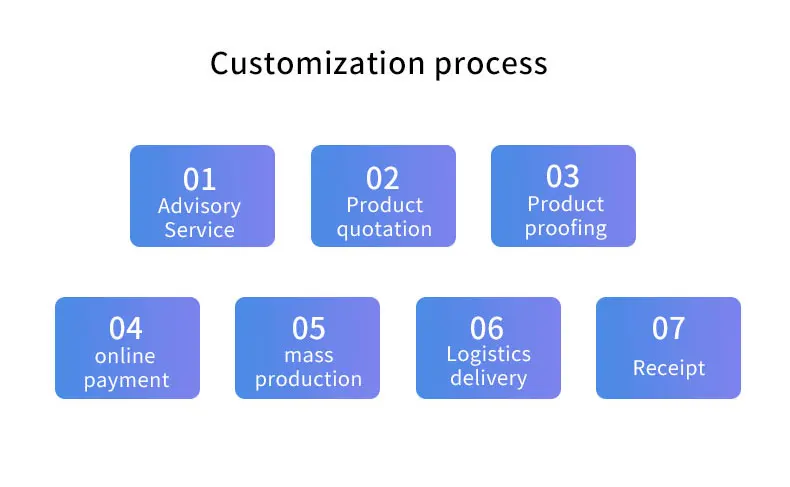 Customization process

01
Advisory Service

02
Product quotation

03
Product proofing

04
online payment

05
mass production

06
Logistics delivery

07
Receipt